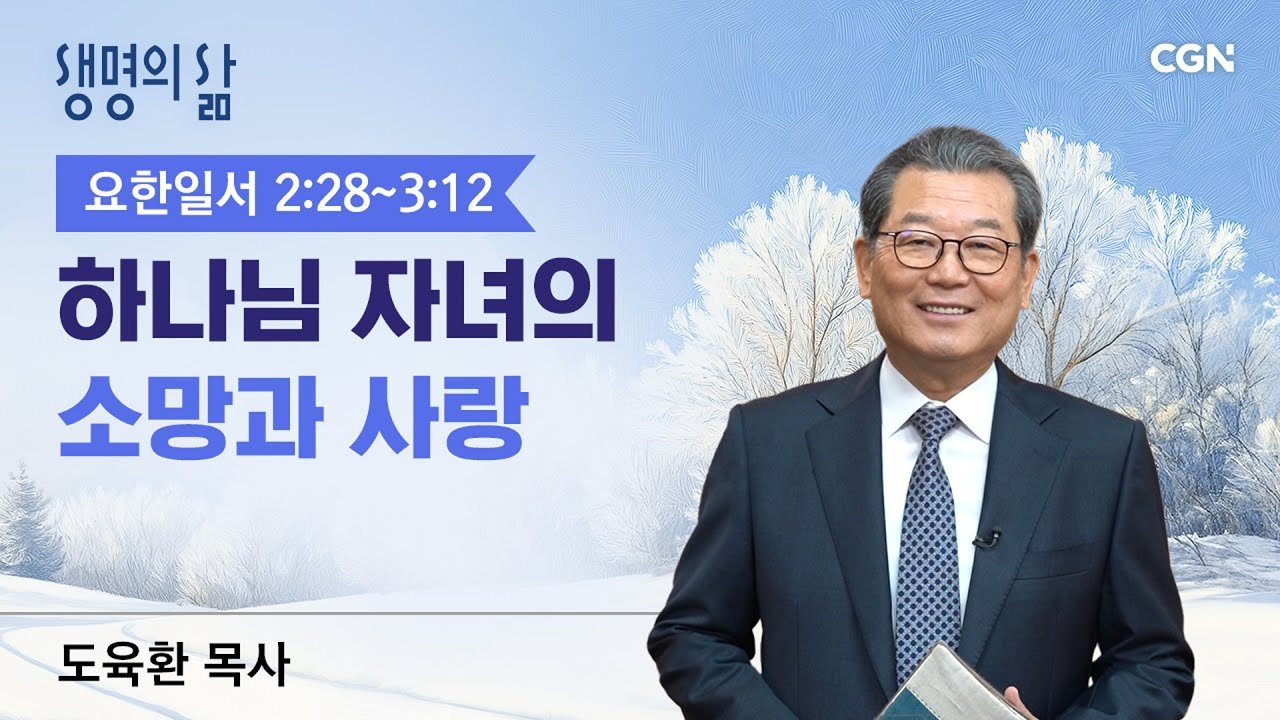 생명의 삶

CGN

요한일서 2:28~3:12

하나님 자녀의 소망과 사랑

도육환 목사